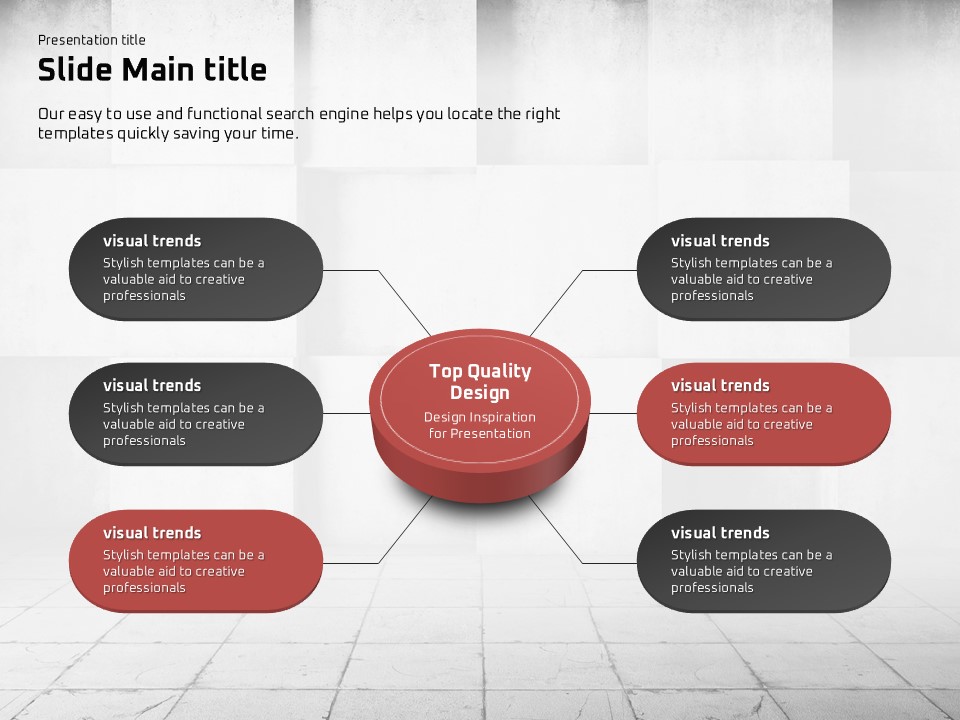 Presentation title

Slide Main title

Our easy to use and functional search engine helps you locate the right templates quickly saving your time.

visual trends
Stylish templates can be a valuable aid to creative professionals

visual trends
Stylish templates can be a valuable aid to creative professionals

visual trends
Stylish templates can be a valuable aid to creative professionals

Top Quality Design
Design Inspiration for Presentation

visual trends
Stylish templates can be a valuable aid to creative professionals

visual trends
Stylish templates can be a valuable aid to creative professionals

visual trends
Stylish templates can be a valuable aid to creative professionals